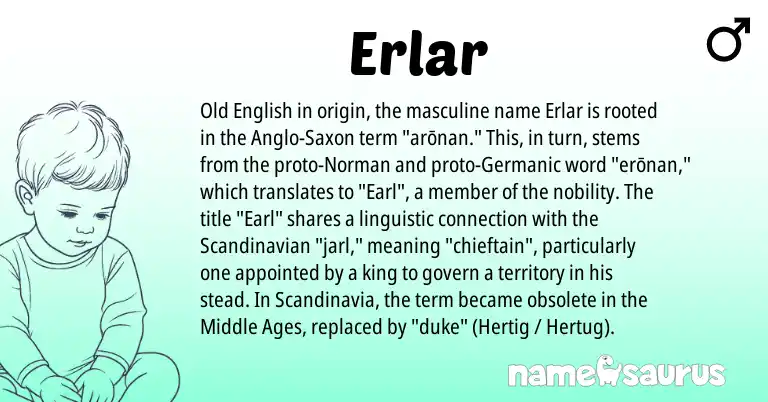 Erlar

♂

Old English in origin, the masculine name Erlar is rooted in the Anglo-Saxon term "arōnan." This, in turn, stems from the proto-Norman and proto-Germanic word "erōnan," which translates to "Earl", a member of the nobility. The title "Earl" shares a linguistic connection with the Scandinavian "jarl," meaning "chieftain", particularly one appointed by a king to govern a territory in his stead. In Scandinavia, the term became obsolete in the Middle Ages, replaced by "duke" (Hertig / Hertug).

namesaurus